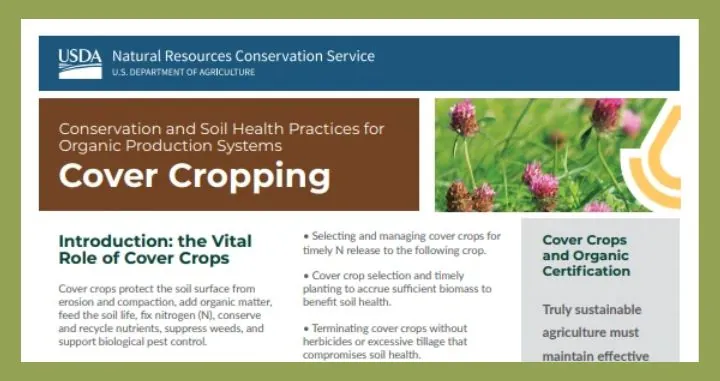 USDA Natural Resources Conservation Service
U.S. DEPARTMENT OF AGRICULTURE

Conservation and Soil Health Practices for Organic Production Systems

Cover Cropping

Introduction: the Vital Role of Cover Crops

Cover crops protect the soil surface from erosion and compaction, add organic matter, feed the soil life, fix nitrogen (N), conserve and recycle nutrients, suppress weeds, and support biological pest control.

• Selecting and managing cover crops for timely N release to the following crop.

• Cover crop selection and timely planting to accrue sufficient biomass to benefit soil health.

• Terminating cover crops without herbicides or excessive tillage that compromises soil health.

Cover Crops and Organic Certification

Truly sustainable agriculture must maintain effective